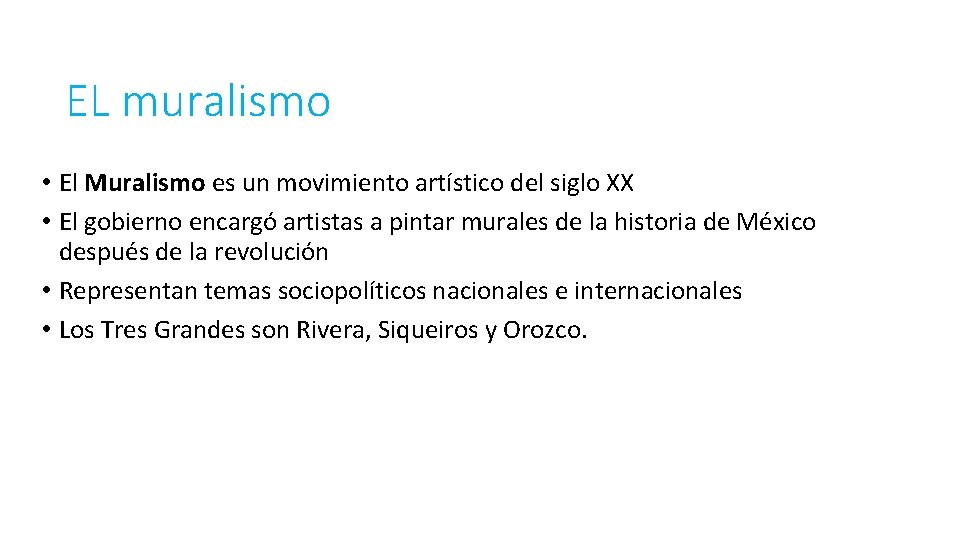 EL muralismo

• El Muralismo es un movimiento artístico del siglo XX
• El gobierno encargó artistas a pintar murales de la historia de México después de la revolución
• Representan temas sociopolíticos nacionales e internacionales
• Los Tres Grandes son Rivera, Siqueiros y Orozco.